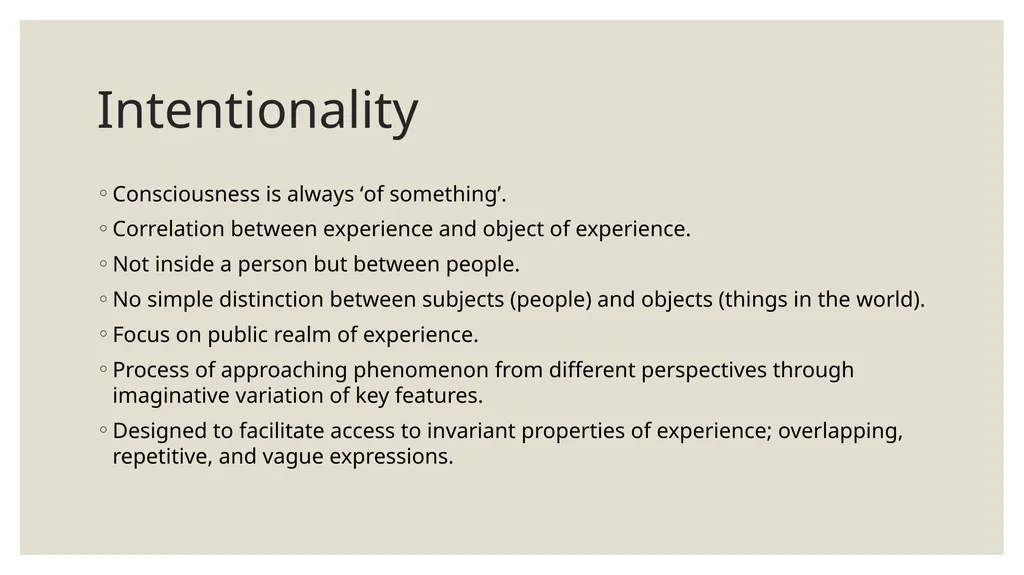 Intentionality

◦ Consciousness is always ‘of something’.
◦ Correlation between experience and object of experience.
◦ Not inside a person but between people.
◦ No simple distinction between subjects (people) and objects (things in the world).
◦ Focus on public realm of experience.
◦ Process of approaching phenomenon from different perspectives through imaginative variation of key features.
◦ Designed to facilitate access to invariant properties of experience; overlapping, repetitive, and vague expressions.